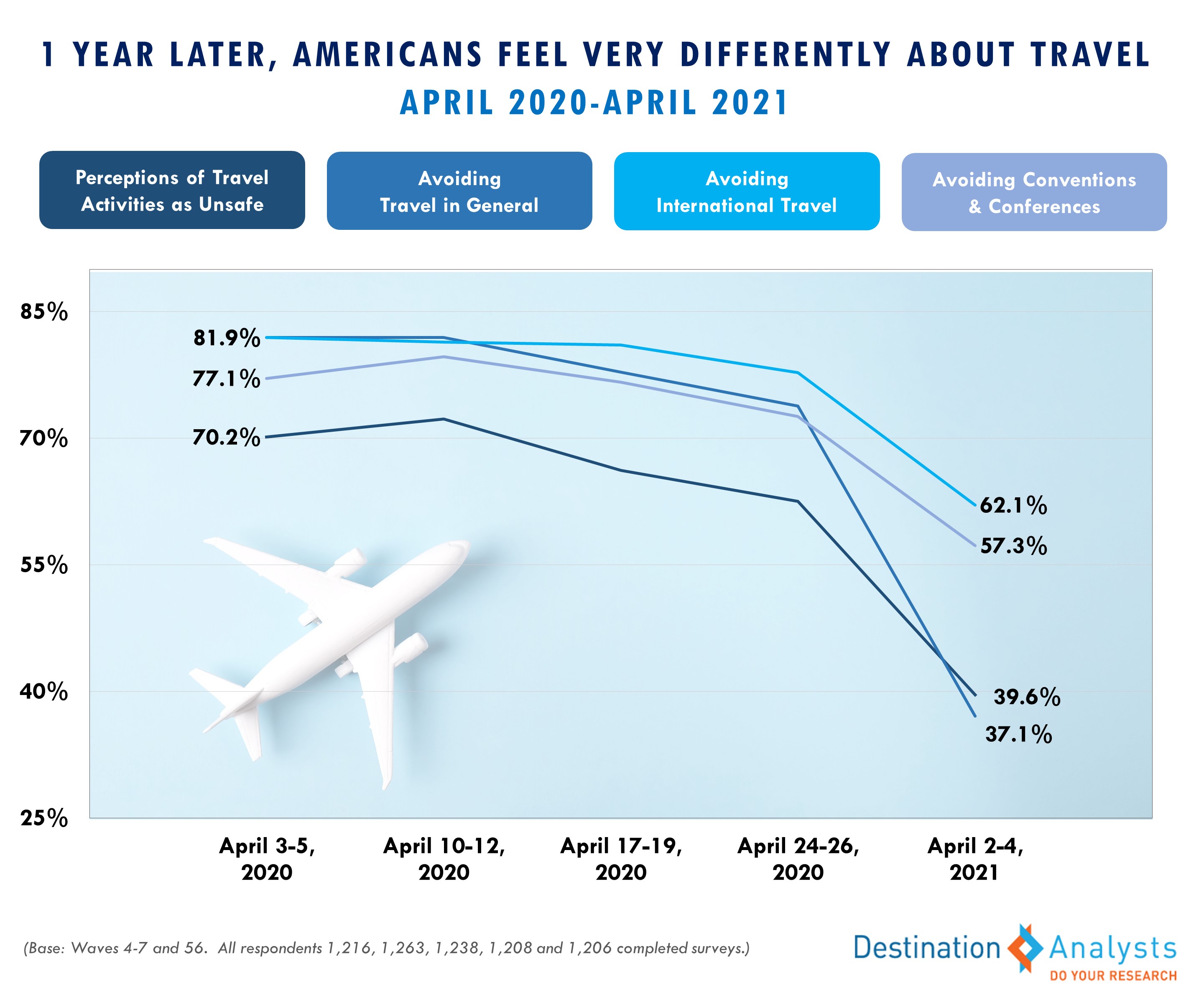 1 YEAR LATER, AMERICANS FEEL VERY DIFFERENTLY ABOUT TRAVEL
APRIL 2020-APRIL 2021

Perceptions of Travel Activities as Unsafe

Avoiding Travel in General

Avoiding International Travel

Avoiding Conventions & Conferences

85%
70%
55%
40%
25%

81.9%
77.1%
70.2%
62.1%
57.3%
39.6%
37.1%

April 3-5, 2020
April 10-12, 2020
April 17-19, 2020
April 24-26, 2020
April 2-4, 2021

(Base: Waves 4-7 and 56. All respondents 1,216, 1,263, 1,238, 1,208 and 1,206 completed surveys.)

Destination Analysts
DO YOUR RESEARCH